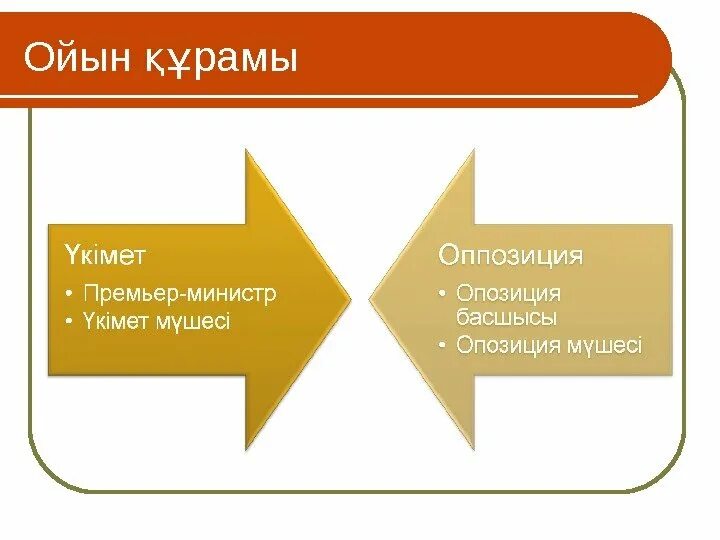 Ойын құрамы

Үкімет
• Премьер-министр
• Үкімет мүшесі

Оппозиция
• Опозиция басшысы
• Опозиция мүшесі